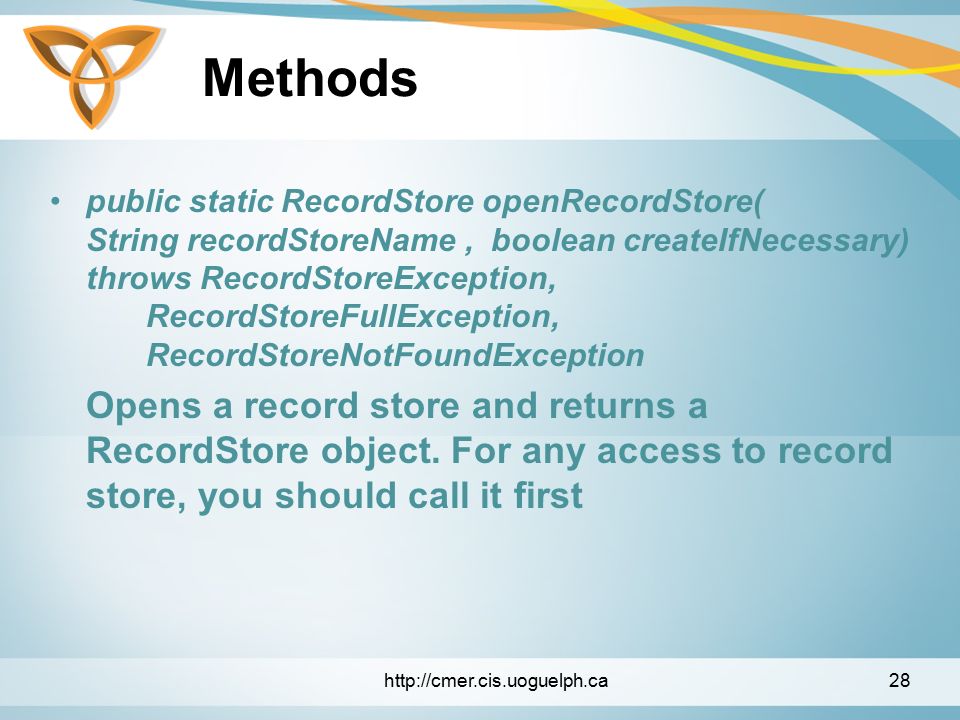 Methods

• public static RecordStore openRecordStore( String recordStoreName , boolean createIfNecessary) throws RecordStoreException,
RecordStoreFullException,
RecordStoreNotFoundException

Opens a record store and returns a RecordStore object. For any access to record store, you should call it first

http://cmer.cis.uoguelph.ca

28